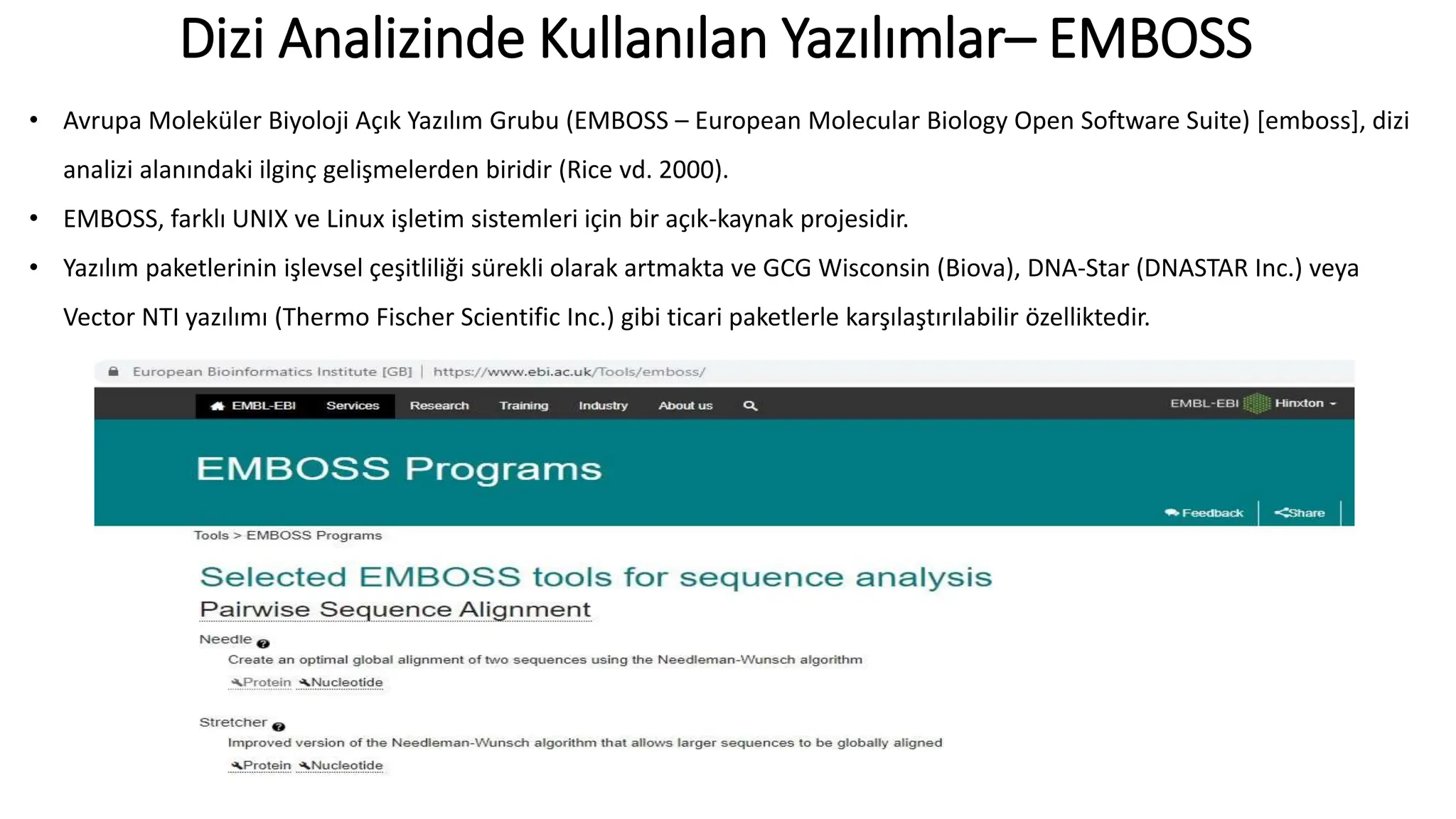 Dizi Analizinde Kullanılan Yazılımlar– EMBOSS

• Avrupa Moleküler Biyoloji Açık Yazılım Grubu (EMBOSS – European Molecular Biology Open Software Suite) [emboss], dizi analizi alanındaki ilginç gelişmelerden biridir (Rice vd. 2000).

• EMBOSS, farklı UNIX ve Linux işletim sistemleri için bir açık-kaynak projesidir.

• Yazılım paketlerinin işlevsel çeşitliliği sürekli olarak artmakta ve GCG Wisconsin (Biova), DNA-Star (DNASTAR Inc.) veya Vector NTI yazılımı (Thermo Fischer Scientific Inc.) gibi ticari paketlerle karşılaştırılabilir özelliktedir.

European Bioinformatics Institute [GB] | https://www.ebi.ac.uk/Tools/emboss/

EMBL-EBI Services Research Training Industry About us

EMBL-EBI Hinxton

EMBOSS Programs

Feedback Share

Tools > EMBOSS Programs

Selected EMBOSS tools for sequence analysis

Pairwise Sequence Alignment

Needle
Create an optimal global alignment of two sequences using the Needleman-Wunsch algorithm
Protein Nucleotide

Stretcher
Improved version of the Needleman-Wunsch algorithm that allows larger sequences to be globally aligned
Protein Nucleotide